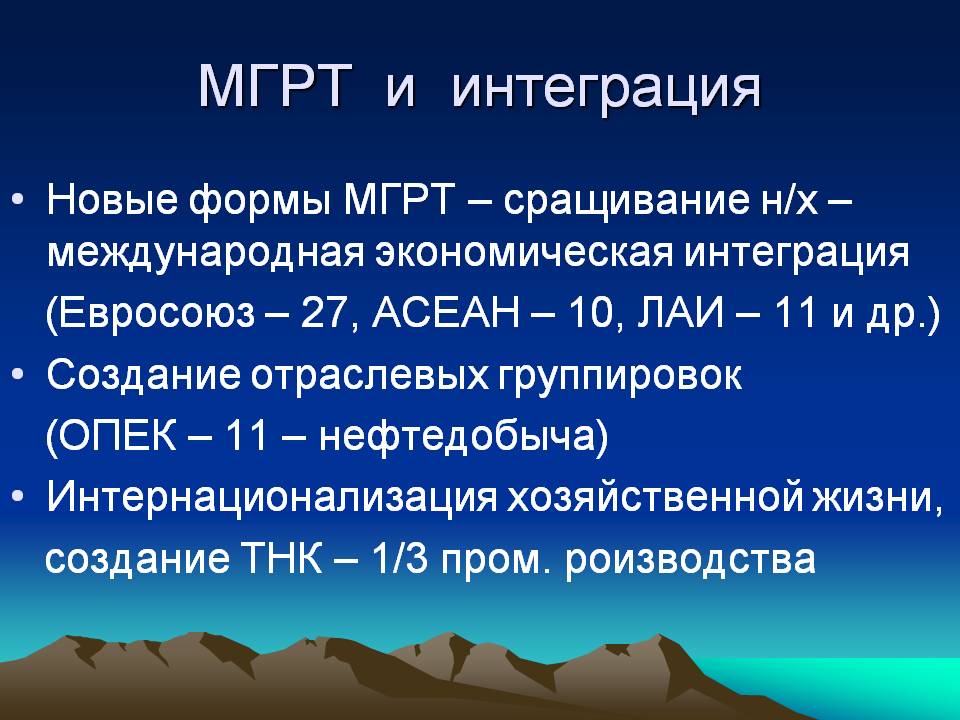 МГРТ и интеграция

• Новые формы МГРТ – сращивание н/х – международная экономическая интеграция

(Евросоюз – 27, АСЕАН – 10, ЛАИ – 11 и др.)

• Создание отраслевых группировок

(ОПЕК – 11 – нефтедобыча)

• Интернационализация хозяйственной жизни,

создание ТНК – 1/3 пром. роизводства